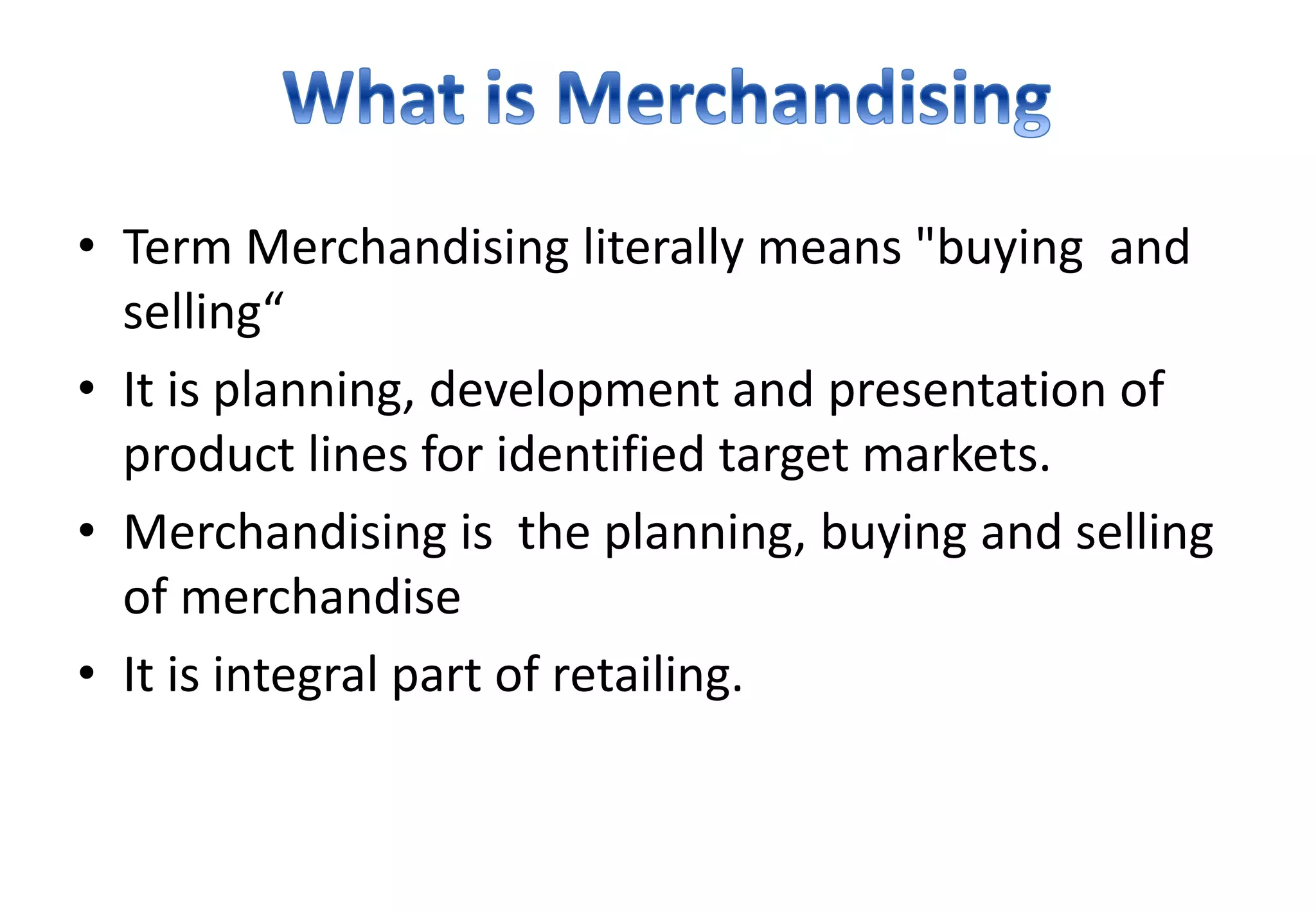 What is Merchandising

• Term Merchandising literally means "buying and selling“
• It is planning, development and presentation of product lines for identified target markets.
• Merchandising is the planning, buying and selling of merchandise
• It is integral part of retailing.